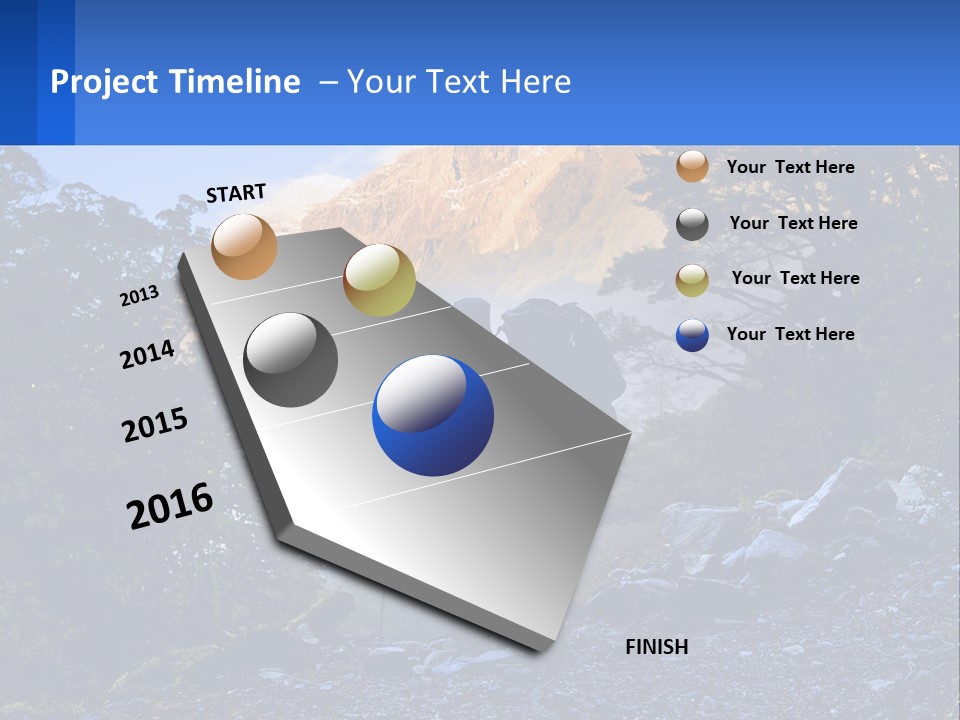 Project Timeline – Your Text Here

START

2013

2014

2015

2016

FINISH

Your Text Here

Your Text Here

Your Text Here

Your Text Here